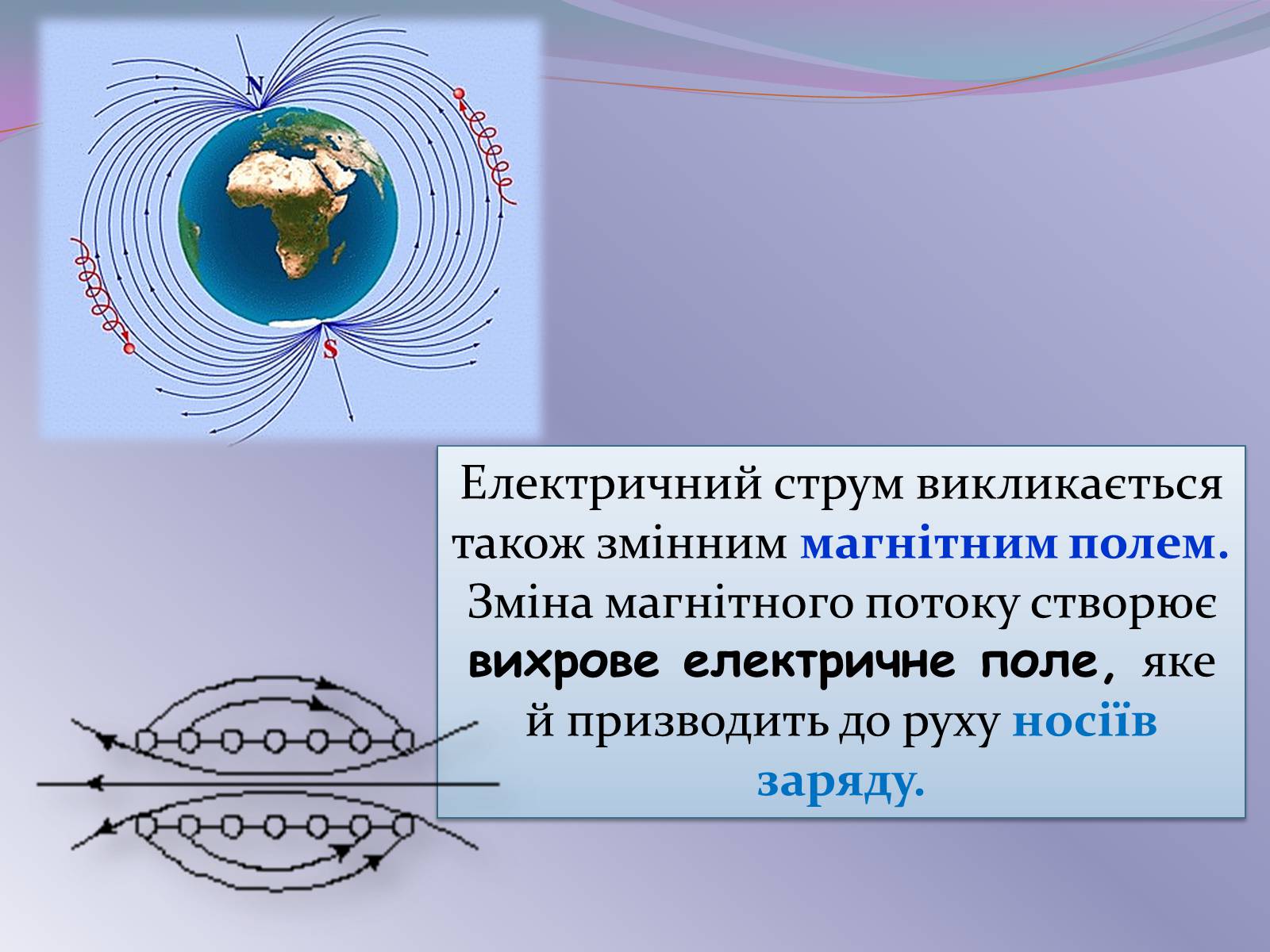 N

S

Електричний струм викликається також змінним магнітним полем. Зміна магнітного потоку створює вихрове електричне поле, яке й призводить до руху носіїв заряду.